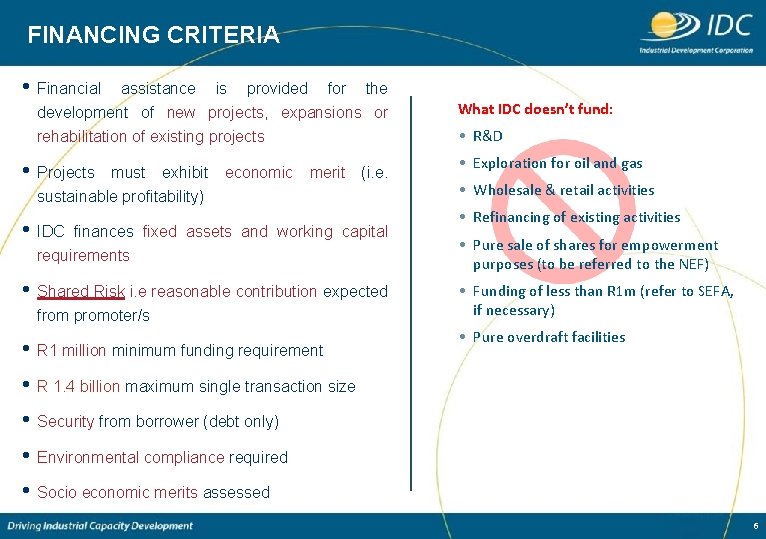 FINANCING CRITERIA

IDC
Industrial Development Corporation

• Financial assistance is provided for the development of new projects, expansions or rehabilitation of existing projects

• Projects must exhibit economic merit (i.e. sustainable profitability)

• IDC finances fixed assets and working capital requirements

• Shared Risk i.e reasonable contribution expected from promoter/s

• R1 million minimum funding requirement

• R 1.4 billion maximum single transaction size

• Security from borrower (debt only)

• Environmental compliance required

• Socio economic merits assessed

What IDC doesn't fund:

• R&D

• Exploration for oil and gas

• Wholesale & retail activities

• Refinancing of existing activities

• Pure sale of shares for empowerment purposes (to be referred to the NEF)

• Funding of less than R1m (refer to SEFA, if necessary)

• Pure overdraft facilities

Driving Industrial Capacity Development

6